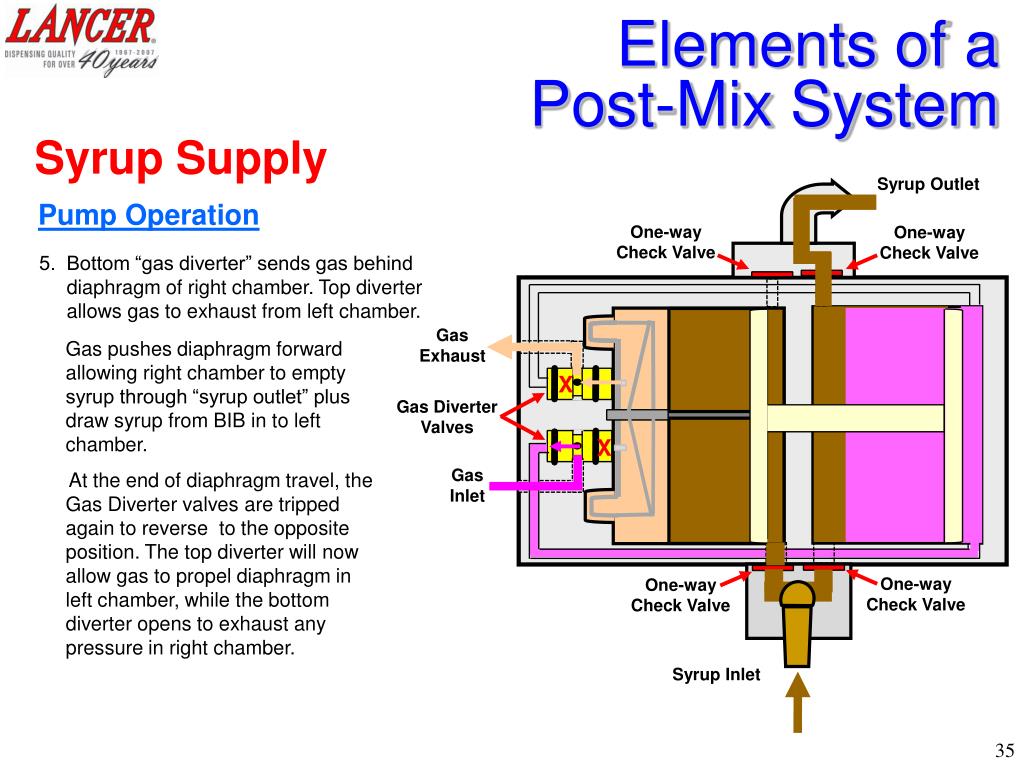 LANCER
DISPENSING QUALITY FOR OVER 40 years 1967-2007

Elements of a Post-Mix System

Syrup Supply

Pump Operation

5. Bottom “gas diverter” sends gas behind diaphragm of right chamber. Top diverter allows gas to exhaust from left chamber.

Gas pushes diaphragm forward allowing right chamber to empty syrup through “syrup outlet” plus draw syrup from BIB in to left chamber.

At the end of diaphragm travel, the Gas Diverter valves are tripped again to reverse to the opposite position. The top diverter will now allow gas to propel diaphragm in left chamber, while the bottom diverter opens to exhaust any pressure in right chamber.

Syrup Outlet

One-way Check Valve

One-way Check Valve

Gas Exhaust

X

Gas Diverter Valves

X

Gas Inlet

One-way Check Valve

One-way Check Valve

Syrup Inlet

35